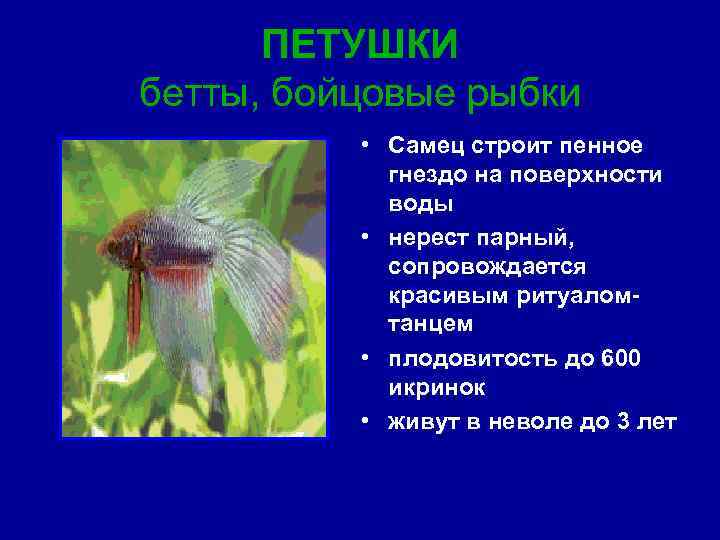 ПЕТУШКИ
бетты, бойцовые рыбки

• Самец строит пенное гнездо на поверхности воды
• нерест парный, сопровождается красивым ритуалом-танцем
• плодовитость до 600 икринок
• живут в неволе до 3 лет